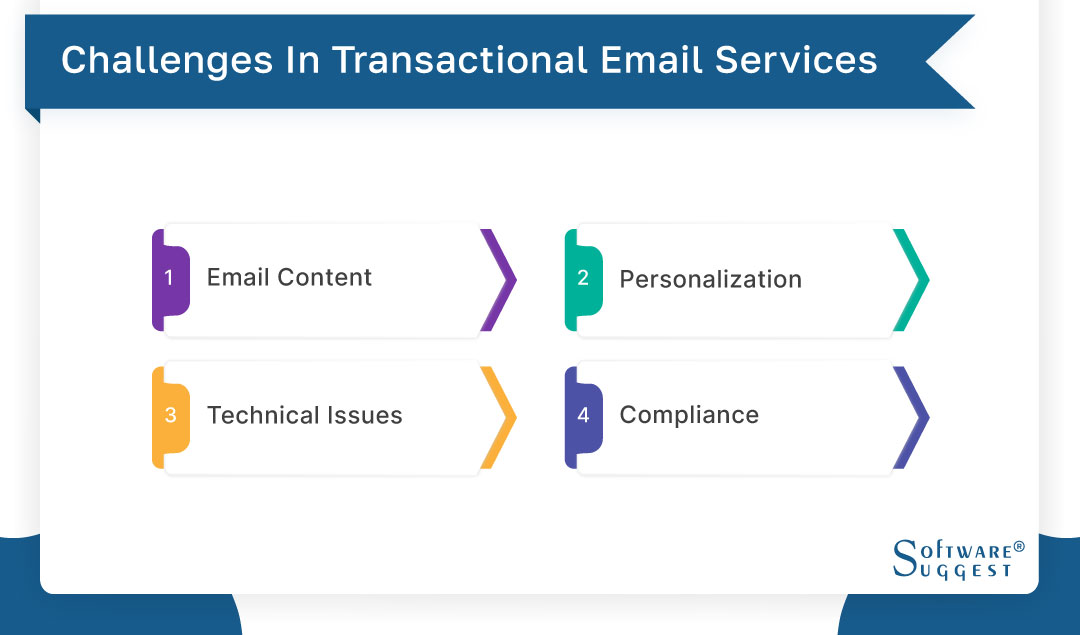 Challenges In Transactional Email Services

1 Email Content

2 Personalization

3 Technical Issues

4 Compliance

SOFTWARE® SUGGEST